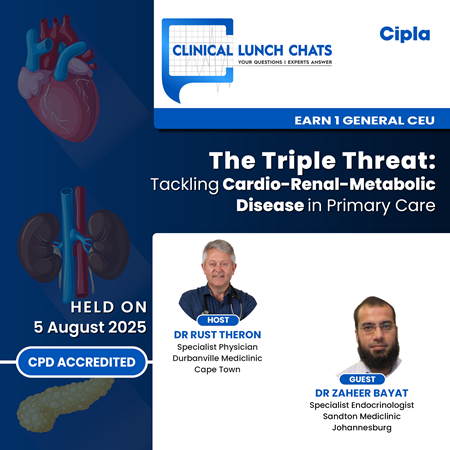 CLINICAL LUNCH CHATS
YOUR QUESTIONS | EXPERTS ANSWER

Cipla

EARN 1 GENERAL CEU

The Triple Threat:
Tackling Cardio-Renal-Metabolic Disease in Primary Care

HELD ON
5 August 2025

CPD ACCREDITED

HOST
DR RUST THERON
Specialist Physician
Durbanville Mediclinic
Cape Town

GUEST
DR ZAHEER BAYAT
Specialist Endocrinologist
Sandton Mediclinic
Johannesburg